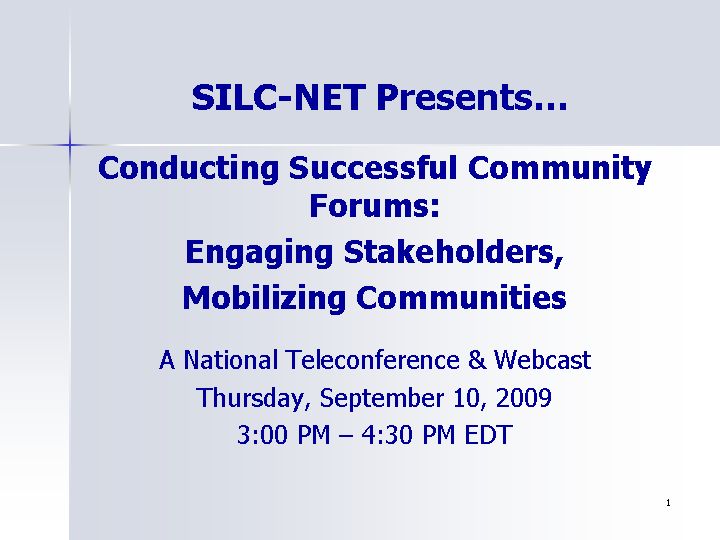 SILC-NET Presents…

Conducting Successful Community Forums:

Engaging Stakeholders,

Mobilizing Communities

A National Teleconference & Webcast

Thursday, September 10, 2009

3:00 PM – 4:30 PM EDT

1